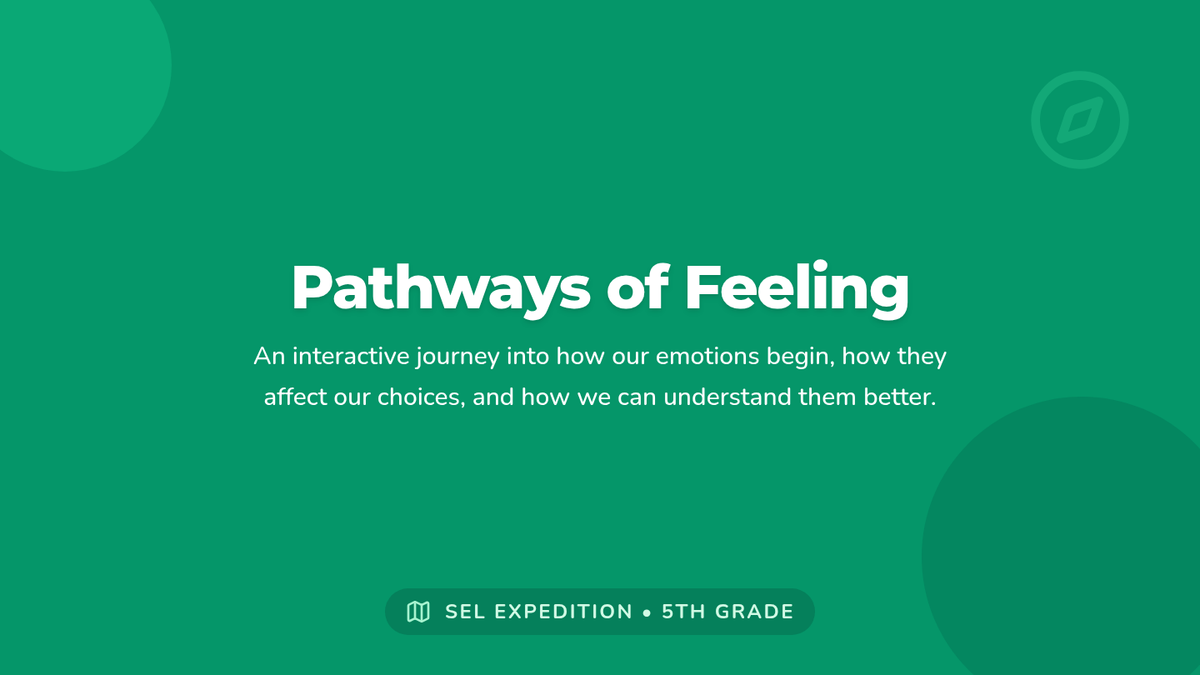 Pathways of Feeling

An interactive journey into how our emotions begin, how they affect our choices, and how we can understand them better.

SEL EXPEDITION • 5TH GRADE